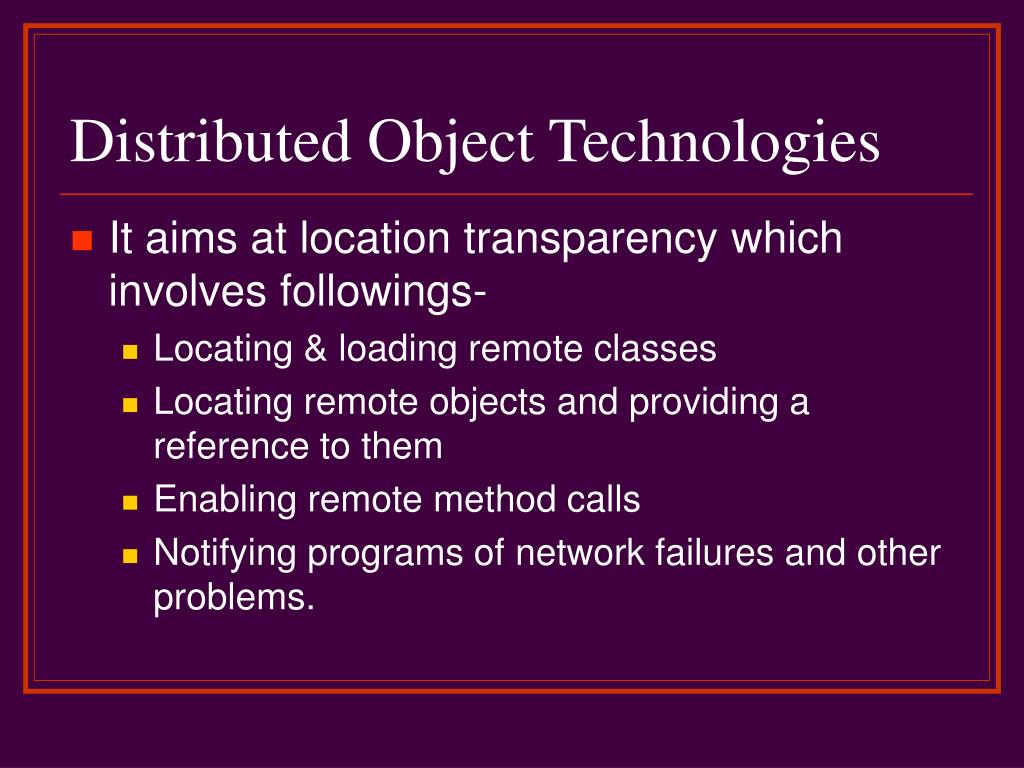 Distributed Object Technologies

- It aims at location transparency which involves followings-
  - Locating & loading remote classes
  - Locating remote objects and providing a reference to them
  - Enabling remote method calls
  - Notifying programs of network failures and other problems.